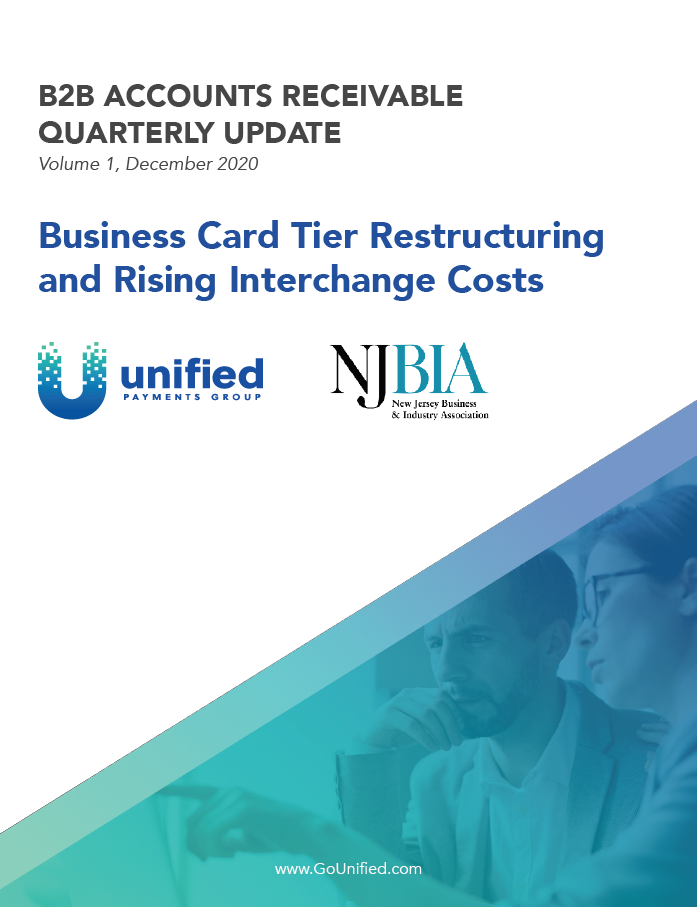 B2B ACCOUNTS RECEIVABLE QUARTERLY UPDATE
Volume 1, December 2020

Business Card Tier Restructuring and Rising Interchange Costs

unified
PAYMENTS GROUP

NJBIA
New Jersey Business & Industry Association

www.GoUnified.com